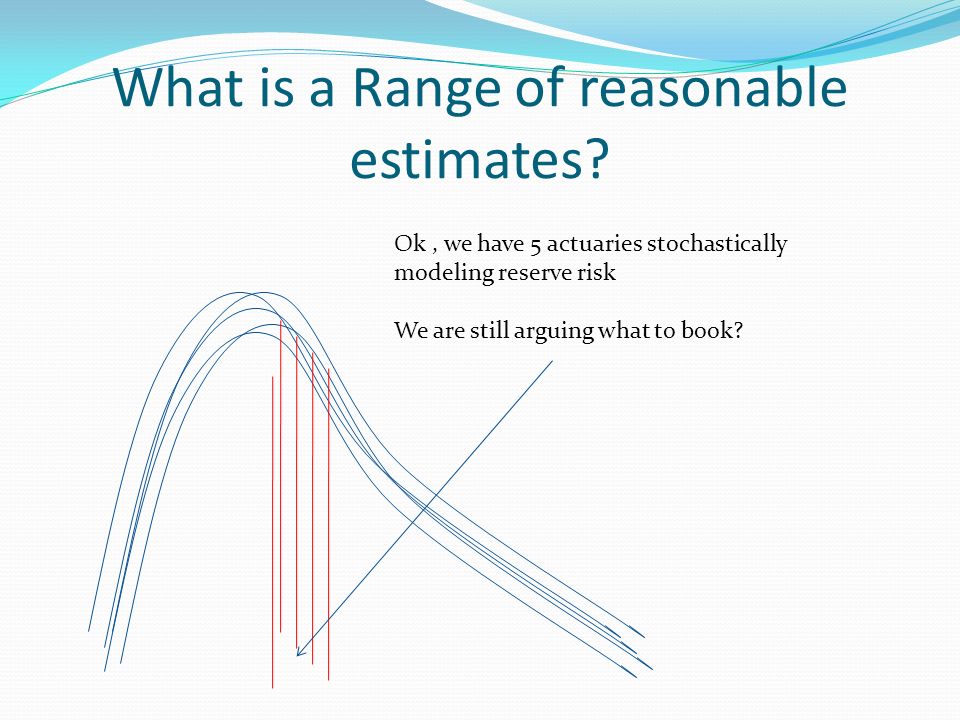 What is a Range of reasonable estimates?

Ok , we have 5 actuaries stochastically modeling reserve risk

We are still arguing what to book?